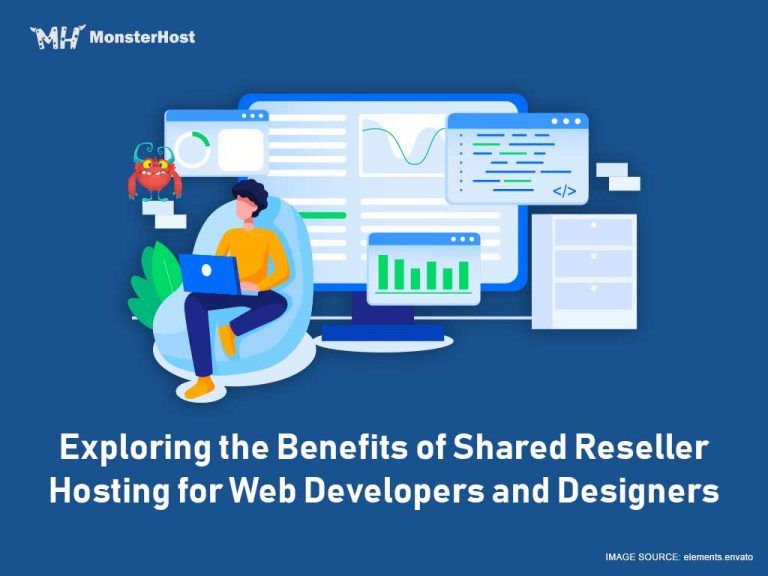 MH MonsterHost

</>

Exploring the Benefits of Shared Reseller Hosting for Web Developers and Designers

IMAGE SOURCE: elements.envato